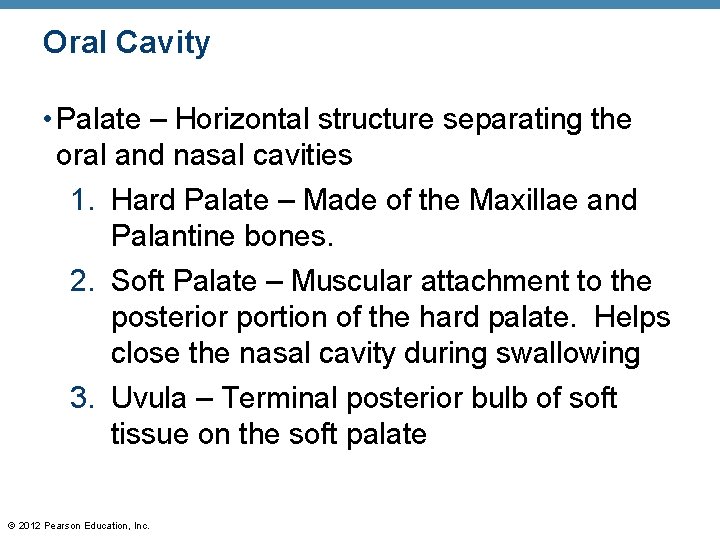 Oral Cavity

• Palate – Horizontal structure separating the oral and nasal cavities

1. Hard Palate – Made of the Maxillae and Palantine bones.
2. Soft Palate – Muscular attachment to the posterior portion of the hard palate. Helps close the nasal cavity during swallowing
3. Uvula – Terminal posterior bulb of soft tissue on the soft palate

© 2012 Pearson Education, Inc.